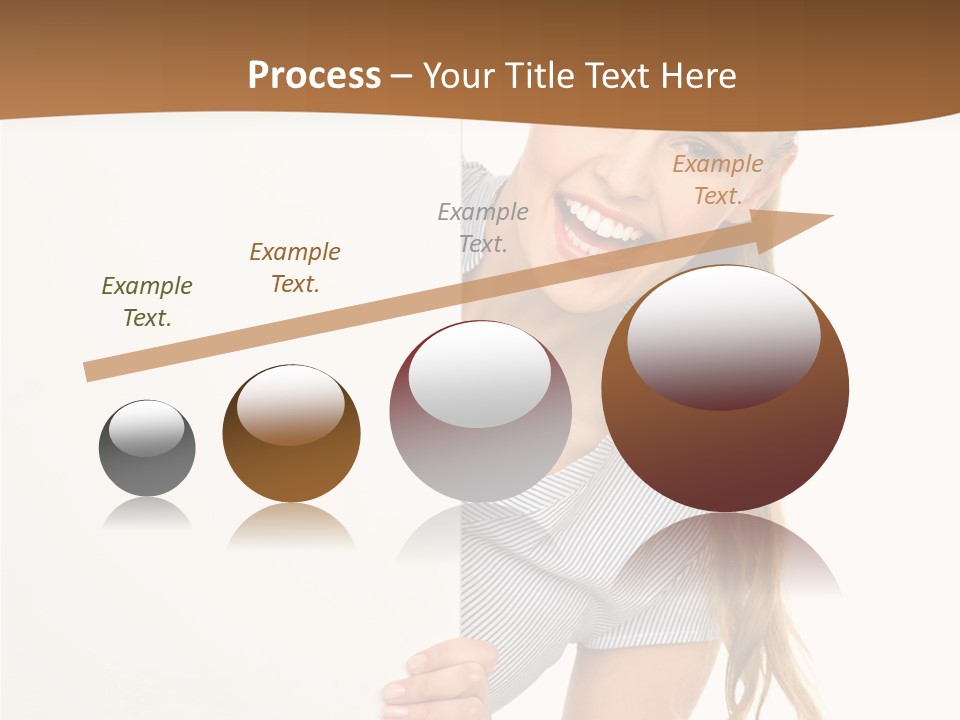 Process – Your Title Text Here

Example Text.

Example Text.

Example Text.

Example Text.